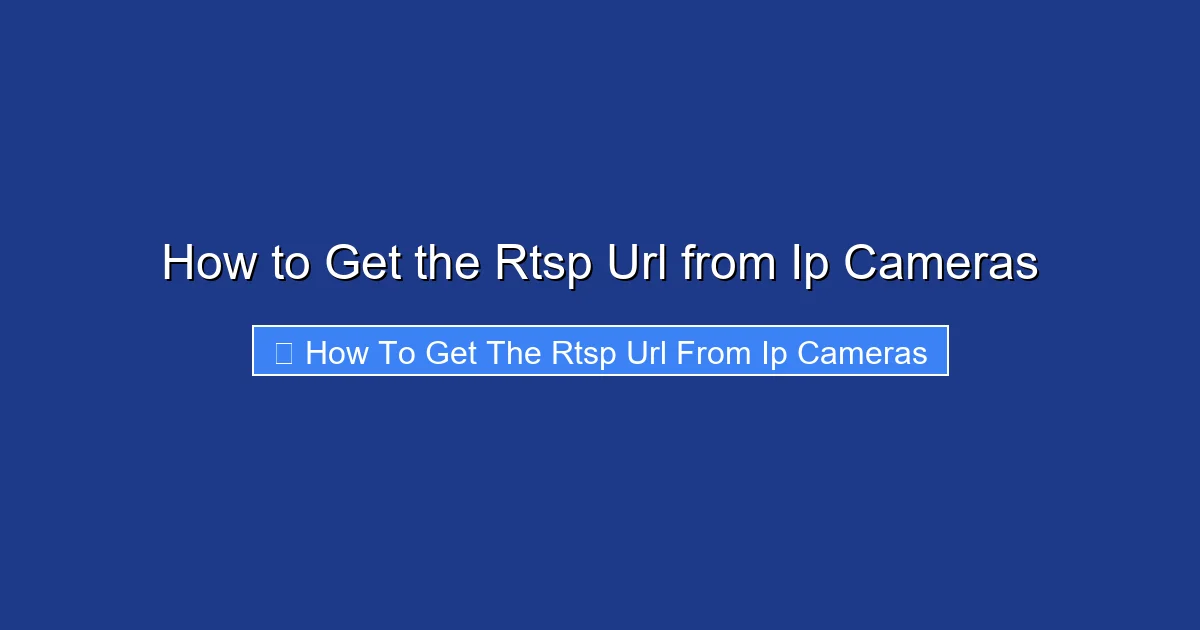 How to Get the Rtsp Url from Ip Cameras

How To Get The Rtsp Url From Ip Cameras